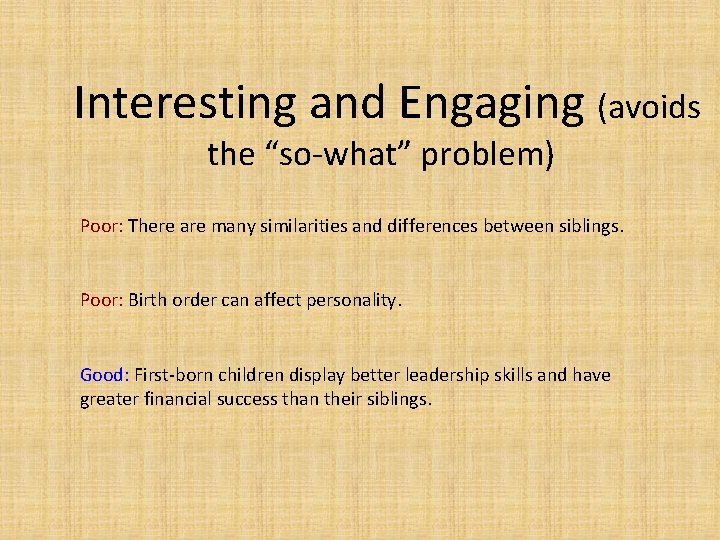 Interesting and Engaging (avoids the “so-what” problem)

Poor: There are many similarities and differences between siblings.

Poor: Birth order can affect personality.

Good: First-born children display better leadership skills and have greater financial success than their siblings.